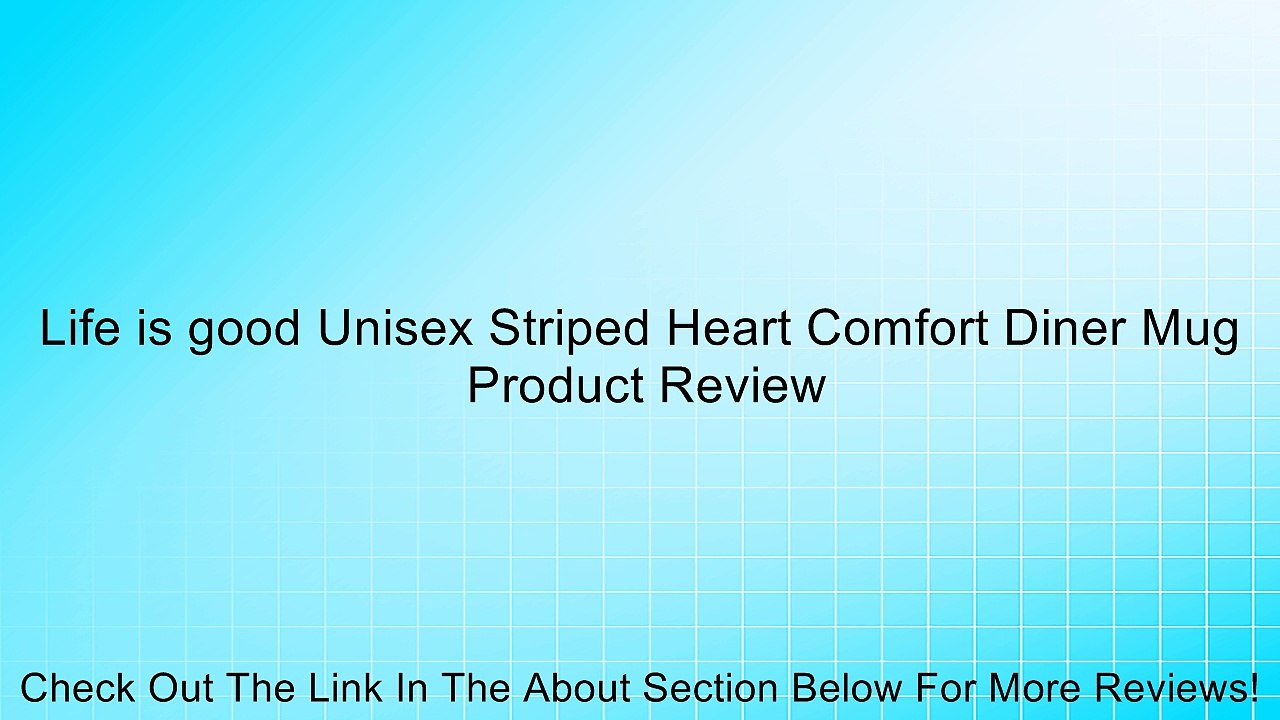 Life is good Unisex Striped Heart Comfort Diner Mug Product Review

Check Out The Link In The About Section Below For More Reviews!